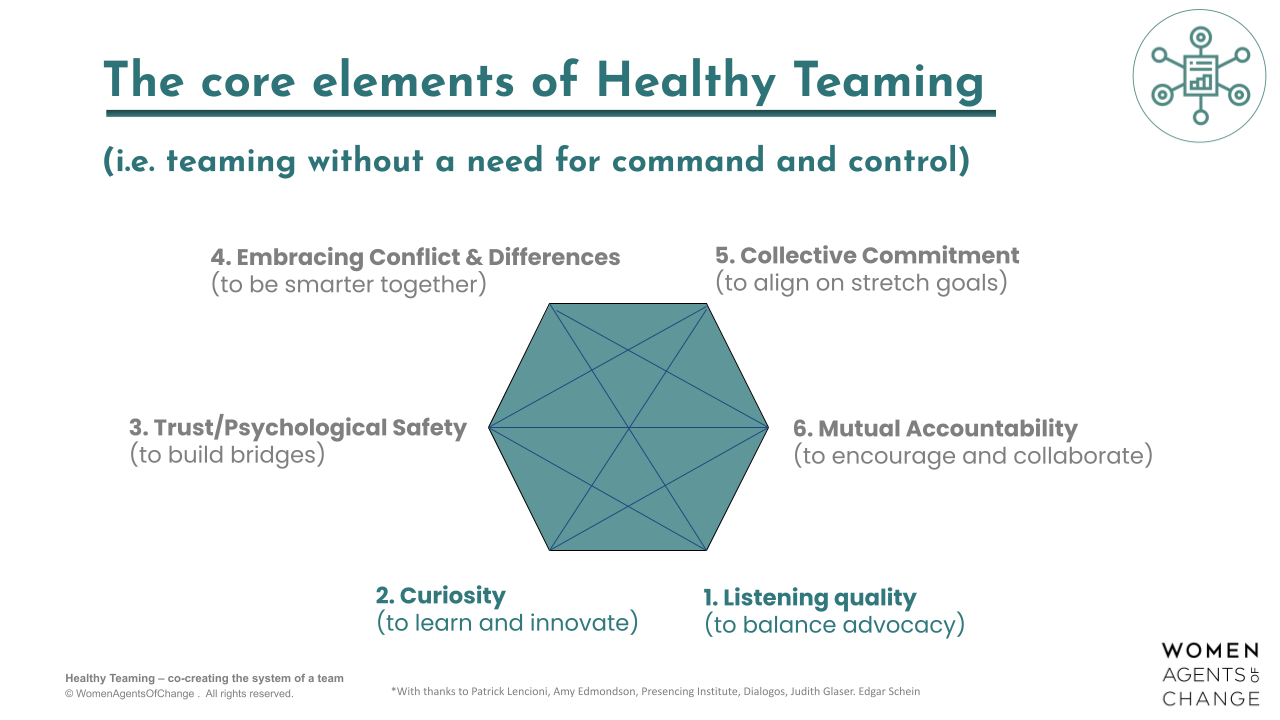 The core elements of Healthy Teaming

(i.e. teaming without a need for command and control)

4. Embracing Conflict & Differences
(to be smarter together)

5. Collective Commitment
(to align on stretch goals)

3. Trust/Psychological Safety
(to build bridges)

6. Mutual Accountability
(to encourage and collaborate)

2. Curiosity
(to learn and innovate)

1. Listening quality
(to balance advocacy)

Healthy Teaming – co-creating the system of a team
© WomenAgentsOfChange . All rights reserved.

*With thanks to Patrick Lencioni, Amy Edmondson, Presencing Institute, Dialogos, Judith Glaser. Edgar Schein

WOMEN
AGENTS OF
CHANGE